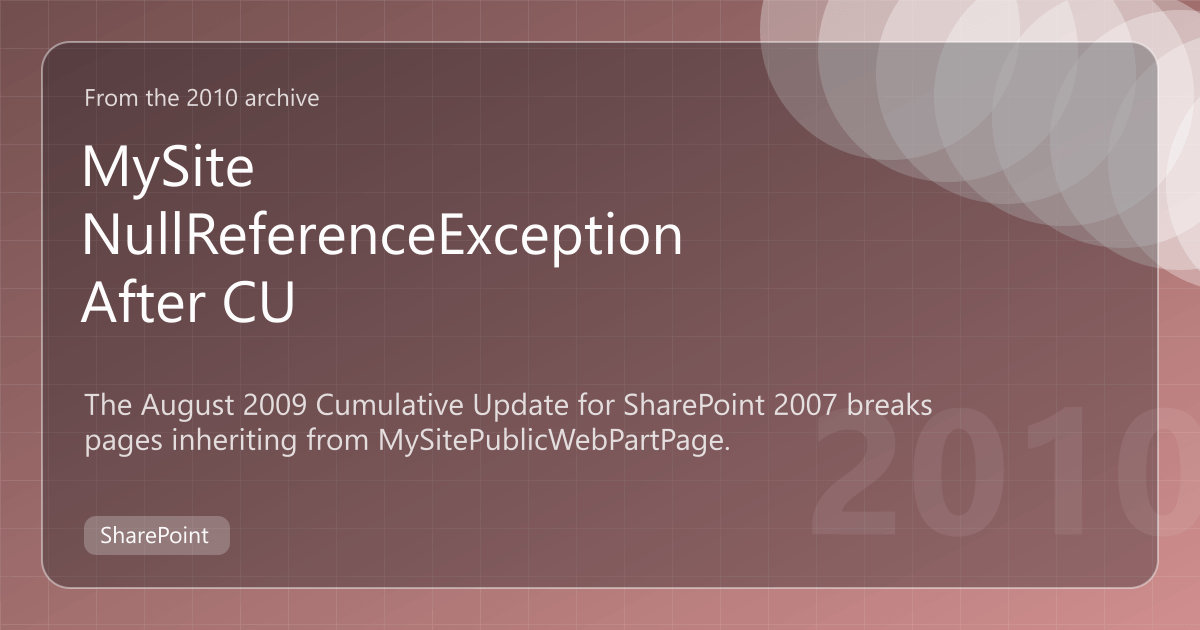 From the 2010 archive

MySite NullReferenceException After CU

The August 2009 Cumulative Update for SharePoint 2007 breaks pages inheriting from MySitePublicWebPartPage.

2010

SharePoint